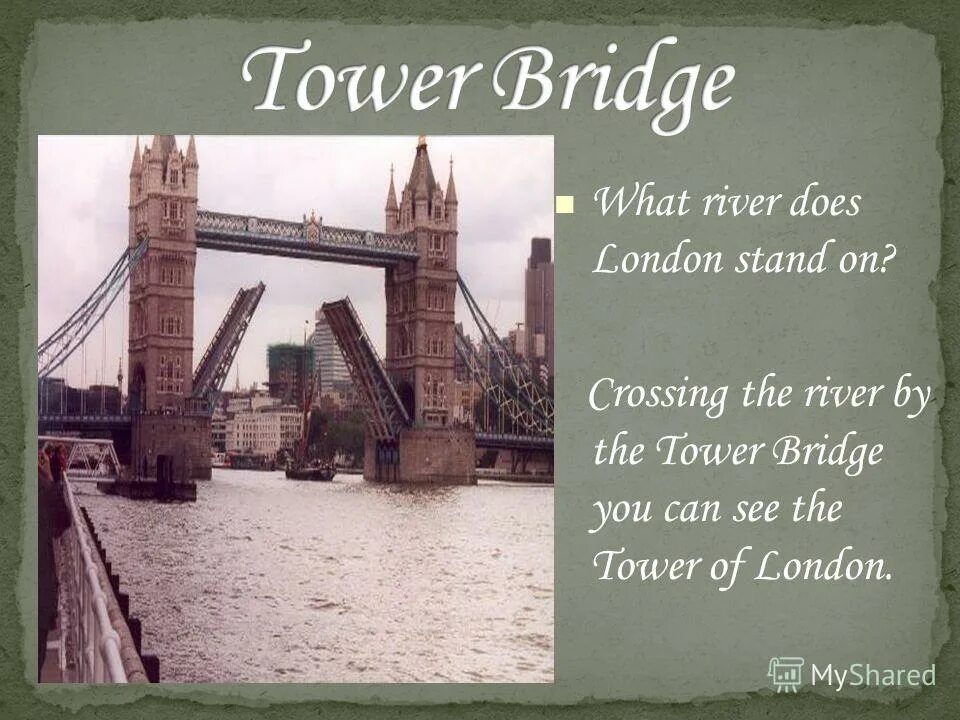 Tower Bridge

What river does London stand on?

Crossing the river by the Tower Bridge you can see the Tower of London.

MyShared